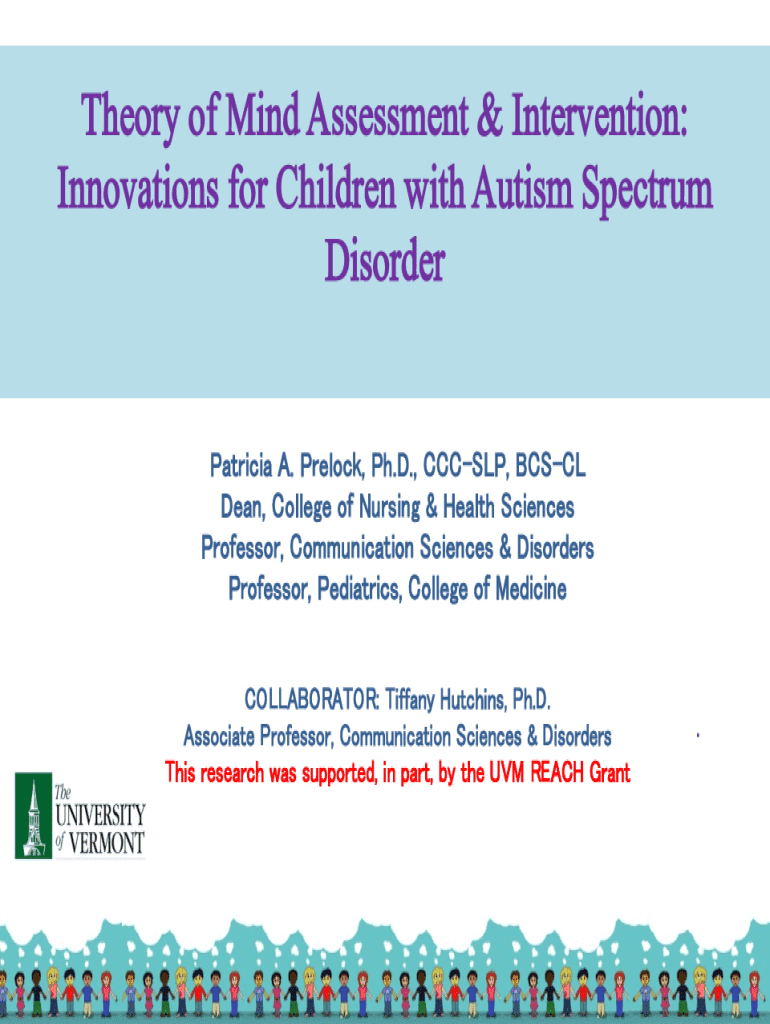 Theory of Mind Assessment & Intervention: Innovations for Children with Autism Spectrum Disorder

Patricia A. Prelock, Ph.D., CCC-SLP, BCS-CL
Dean, College of Nursing & Health Sciences
Professor, Communication Sciences & Disorders
Professor, Pediatrics, College of Medicine

COLLABORATOR: Tiffany Hutchins, Ph.D.
Associate Professor, Communication Sciences & Disorders
This research was supported, in part, by the UVM REACH Grant

The UNIVERSITY of VERMONT